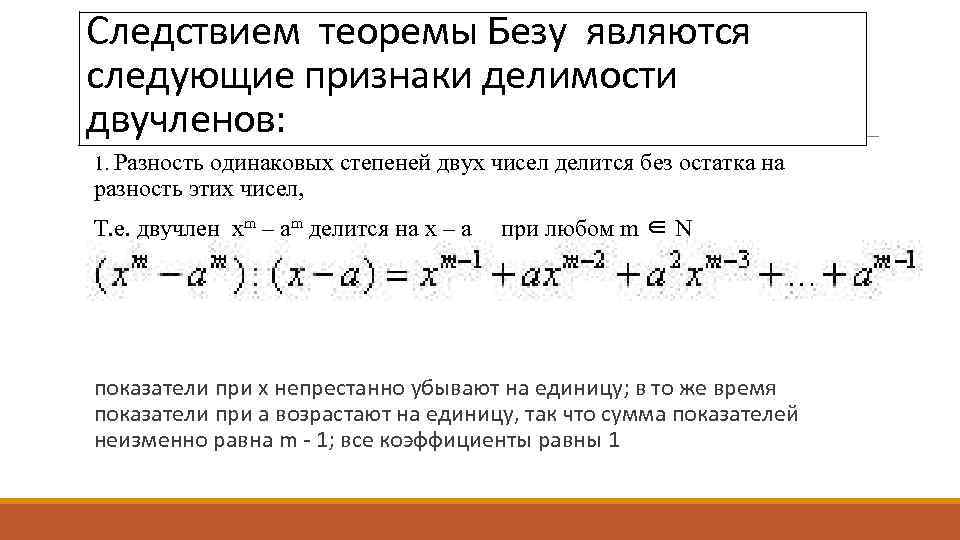 Следствием теоремы Безу являются следующие признаки делимости двучленов:

1. Разность одинаковых степеней двух чисел делится без остатка на разность этих чисел,

Т.е. двучлен $x^m - a^m$ делится на $x - a$ при любом $m \in N$

$(x^m - a^m) : (x - a) = x^{m-1} + ax^{m-2} + a^2x^{m-3} + \ldots + a^{m-1}$

показатели при x непрестанно убывают на единицу; в то же время показатели при a возрастают на единицу, так что сумма показателей неизменно равна m - 1; все коэффициенты равны 1